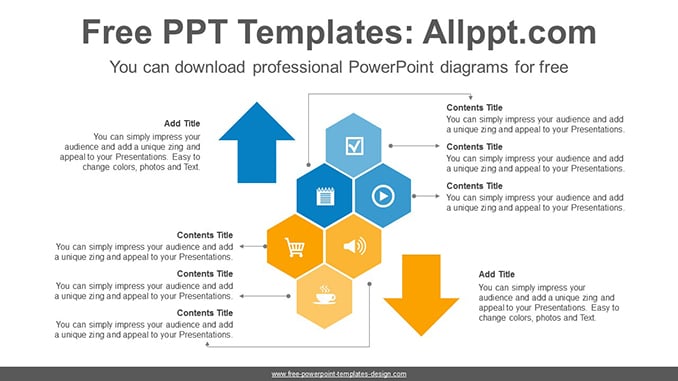 Free PPT Templates: Allppt.com

You can download professional PowerPoint diagrams for free

Add Title
You can simply impress your audience and add a unique zing and appeal to your Presentations. Easy to change colors, photos and Text.

Contents Title
You can simply impress your audience and add a unique zing and appeal to your Presentations.

Contents Title
You can simply impress your audience and add a unique zing and appeal to your Presentations.

Contents Title
You can simply impress your audience and add a unique zing and appeal to your Presentations.

Contents Title
You can simply impress your audience and add a unique zing and appeal to your Presentations.

Contents Title
You can simply impress your audience and add a unique zing and appeal to your Presentations.

Contents Title
You can simply impress your audience and add a unique zing and appeal to your Presentations.

Add Title
You can simply impress your audience and add a unique zing and appeal to your Presentations. Easy to change colors, photos and Text.

www.free-powerpoint-templates-design.com